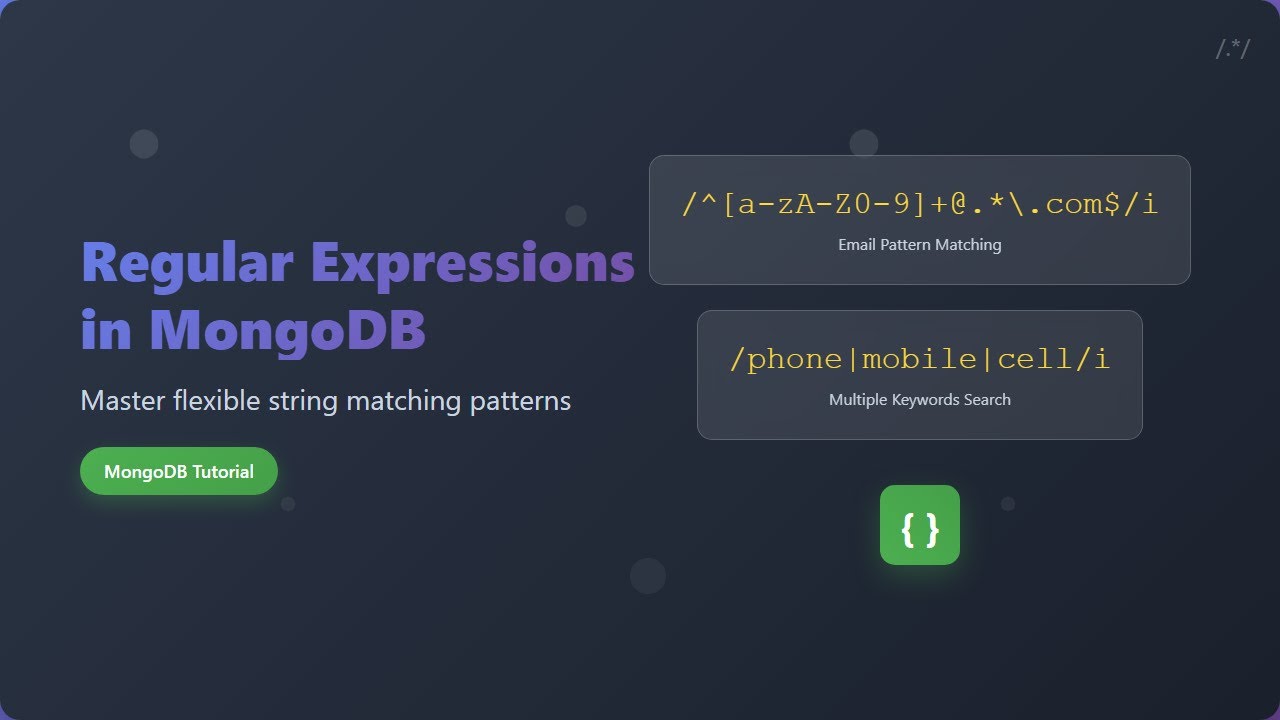 /.*/

Regular Expressions in MongoDB

Master flexible string matching patterns

MongoDB Tutorial

/^[a-zA-Z0-9]+@.*\.com$/i

Email Pattern Matching

/phone|mobile|cell/i

Multiple Keywords Search

{ }